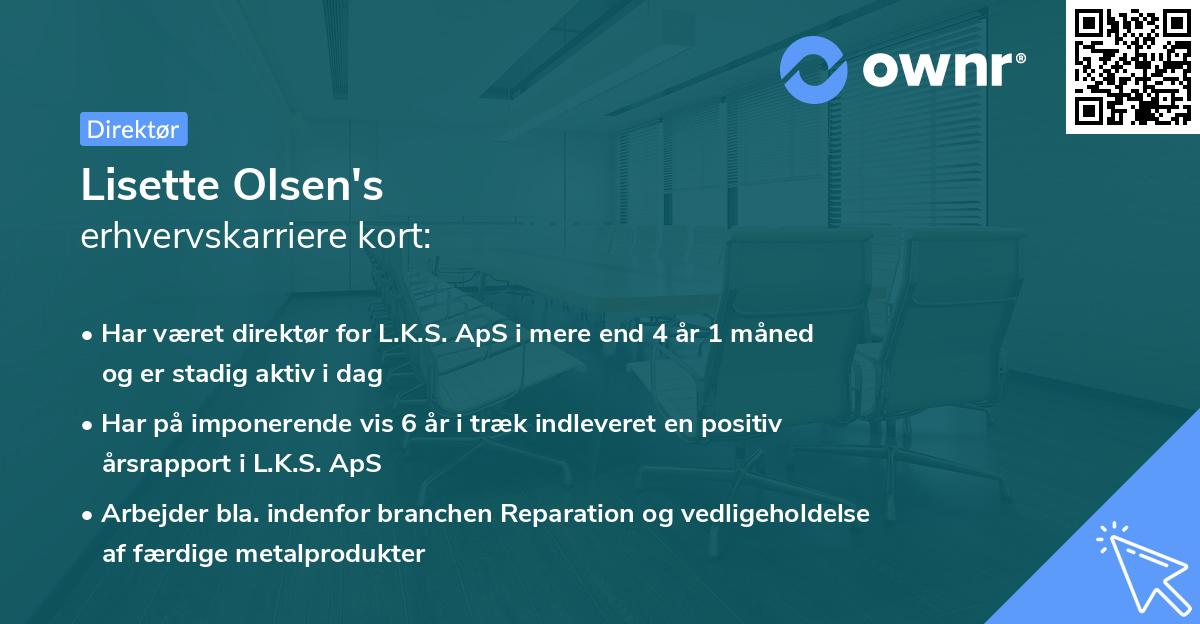 ownr®

Direktør

Lisette Olsen's
erhvervskarriere kort:

• Har været direktør for L.K.S. ApS i mere end 4 år 1 måned og er stadig aktiv i dag

• Har på imponerende vis 6 år i træk indleveret en positiv årsrapport i L.K.S. ApS

• Arbejder bla. indenfor branchen Reparation og vedligeholdelse af færdige metalprodukter